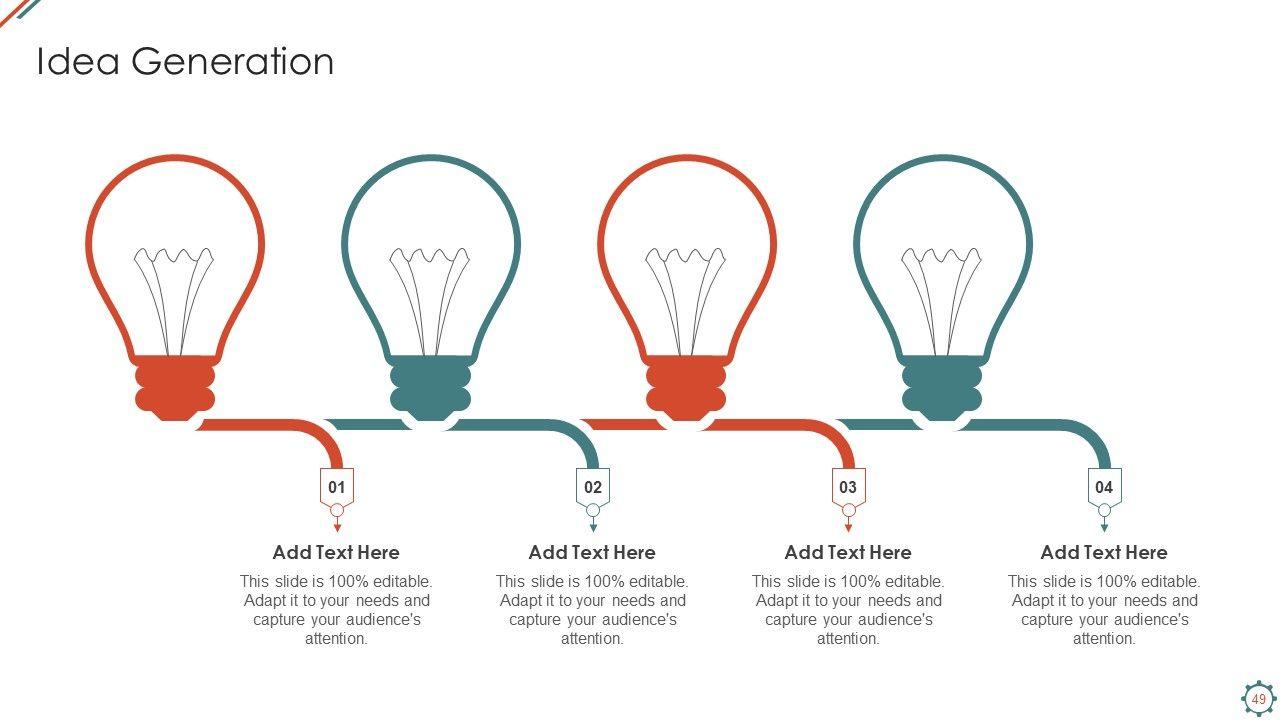 Idea Generation

01

Add Text Here

This slide is 100% editable. Adapt it to your needs and capture your audience's attention.

02

Add Text Here

This slide is 100% editable. Adapt it to your needs and capture your audience's attention.

03

Add Text Here

This slide is 100% editable. Adapt it to your needs and capture your audience's attention.

04

Add Text Here

This slide is 100% editable. Adapt it to your needs and capture your audience's attention.

49